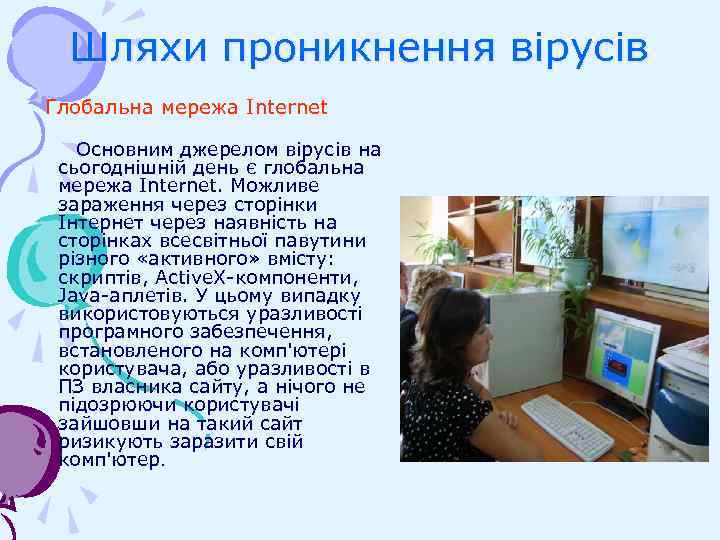 Шляхи проникнення вірусів

Глобальна мережа Internet

Основним джерелом вірусів на сьогоднішній день є глобальна мережа Internet. Можливе зараження через сторінки Інтернет через наявність на сторінках всесвітньої павутини різного «активного» вмісту: скриптів, ActiveX-компоненти, Java-аплетів. У цьому випадку використовуються уразливості програмного забезпечення, встановленого на комп'ютері користувача, або уразливості в ПЗ власника сайту, а нічого не підозрюючи користувачі зайшовши на такий сайт ризикують заразити свій комп'ютер.